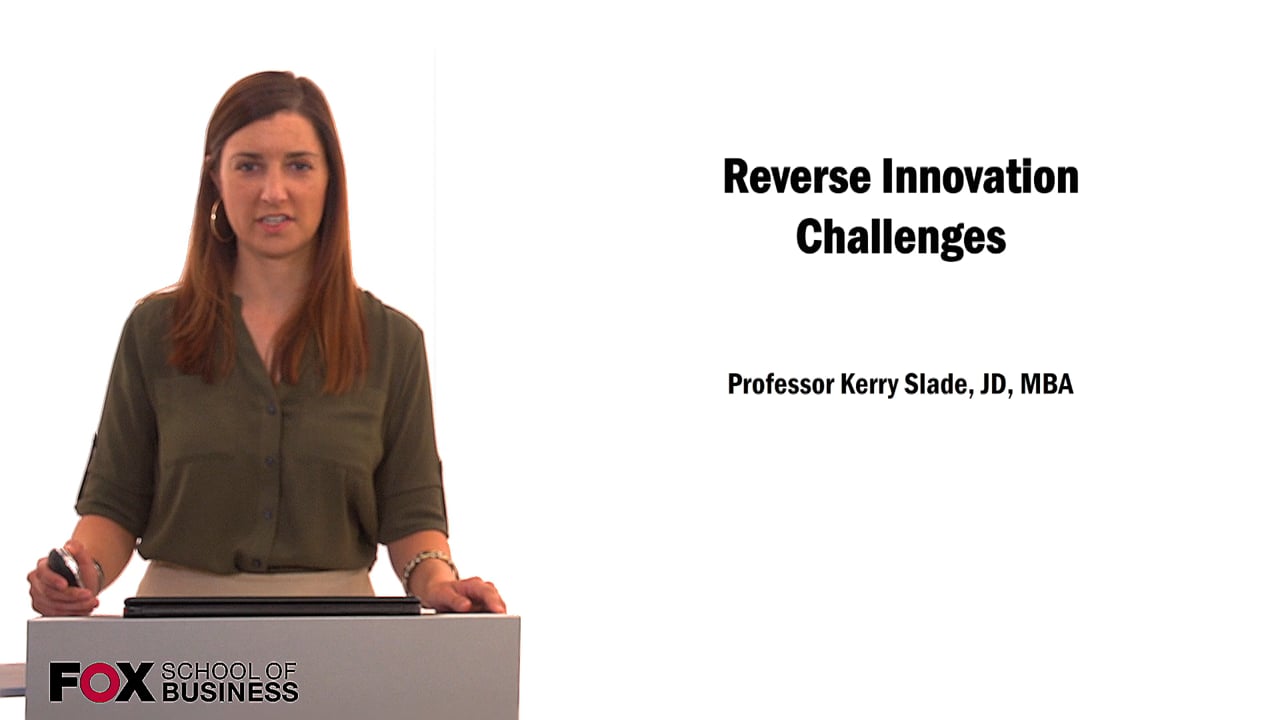 Reverse Innovation Challenges

Professor Kerry Slade, JD, MBA

FOX SCHOOL OF BUSINESS